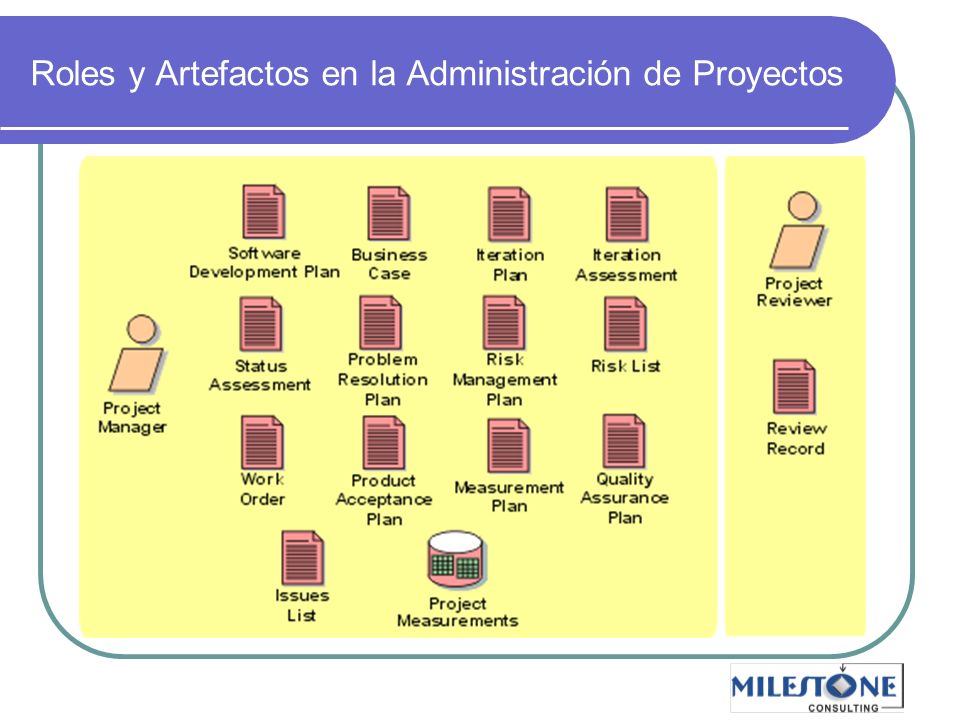 Roles y Artefactos en la Administración de Proyectos

Project Manager

Software Development Plan

Business Case

Iteration Plan

Iteration Assessment

Status Assessment

Problem Resolution Plan

Risk Management Plan

Risk List

Work Order

Product Acceptance Plan

Measurement Plan

Quality Assurance Plan

Issues List

Project Measurements

Project Reviewer

Review Record

MILESTONE CONSULTING